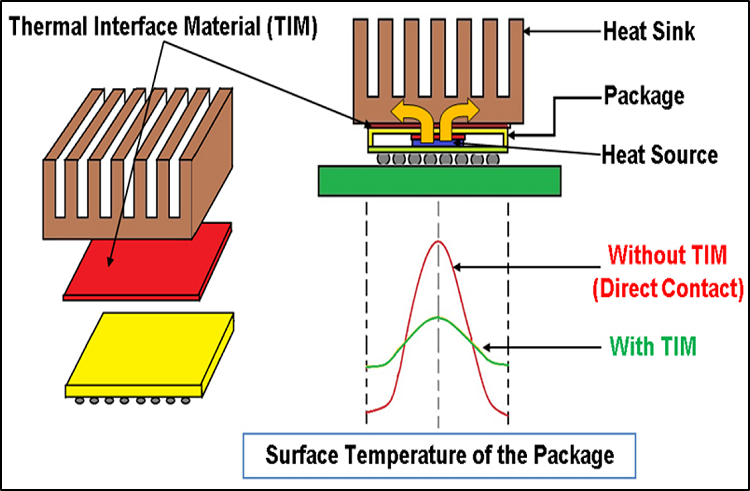 Thermal Interface Material (TIM)

Heat Sink

Package

Heat Source

Without TIM
(Direct Contact)

With TIM

Surface Temperature of the Package